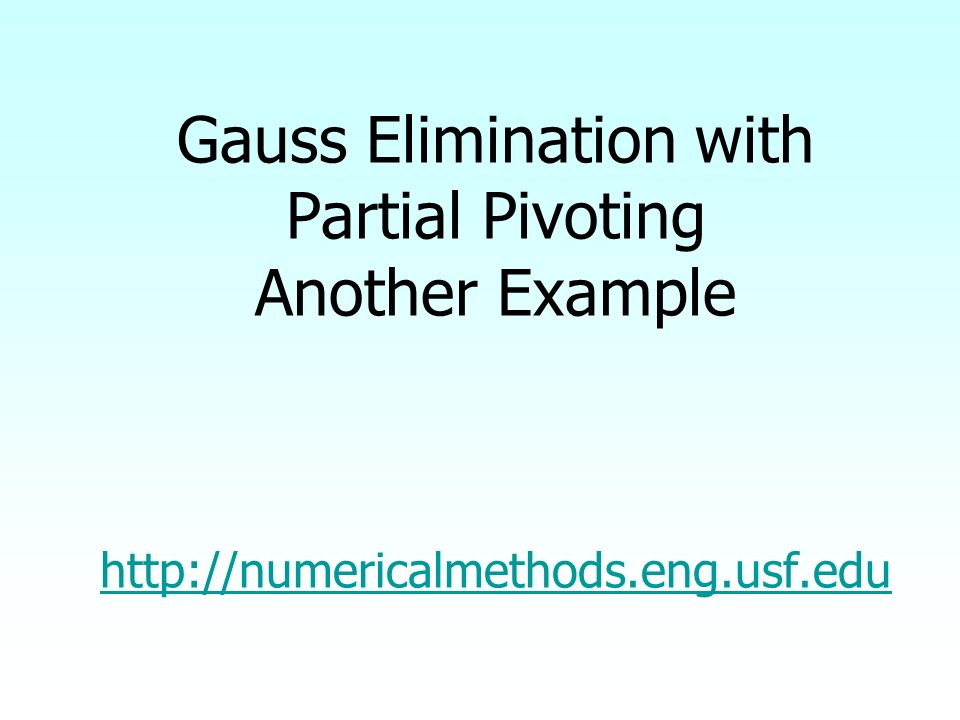 Gauss Elimination with Partial Pivoting Another Example

http://numericalmethods.eng.usf.edu